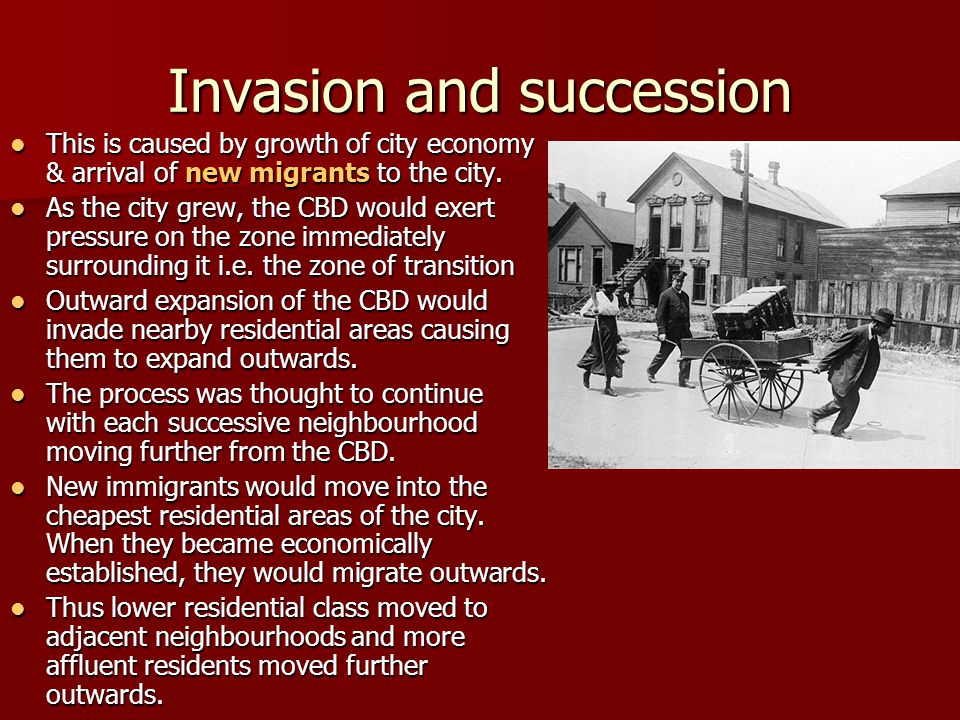 Invasion and succession

- This is caused by growth of city economy & arrival of new migrants to the city.
- As the city grew, the CBD would exert pressure on the zone immediately surrounding it i.e. the zone of transition
- Outward expansion of the CBD would invade nearby residential areas causing them to expand outwards.
- The process was thought to continue with each successive neighbourhood moving further from the CBD.
- New immigrants would move into the cheapest residential areas of the city. When they became economically established, they would migrate outwards.
- Thus lower residential class moved to adjacent neighbourhoods and more affluent residents moved further outwards.